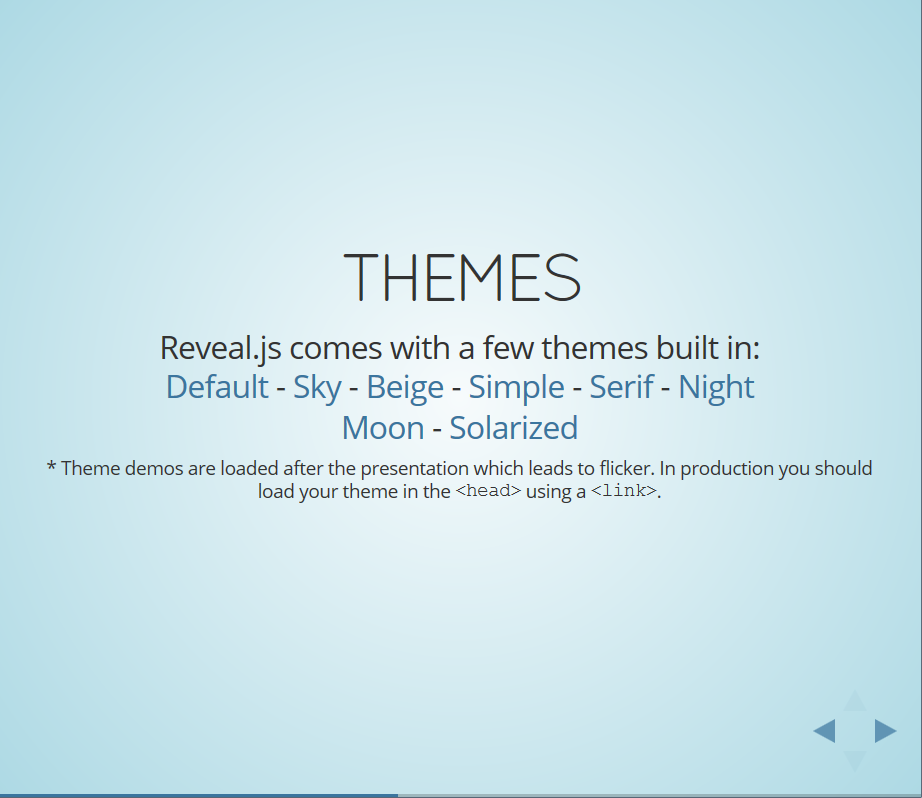 THEMES

Reveal.js comes with a few themes built in:
Default - Sky - Beige - Simple - Serif - Night
Moon - Solarized

* Theme demos are loaded after the presentation which leads to flicker. In production you should load your theme in the <head> using a <link>.